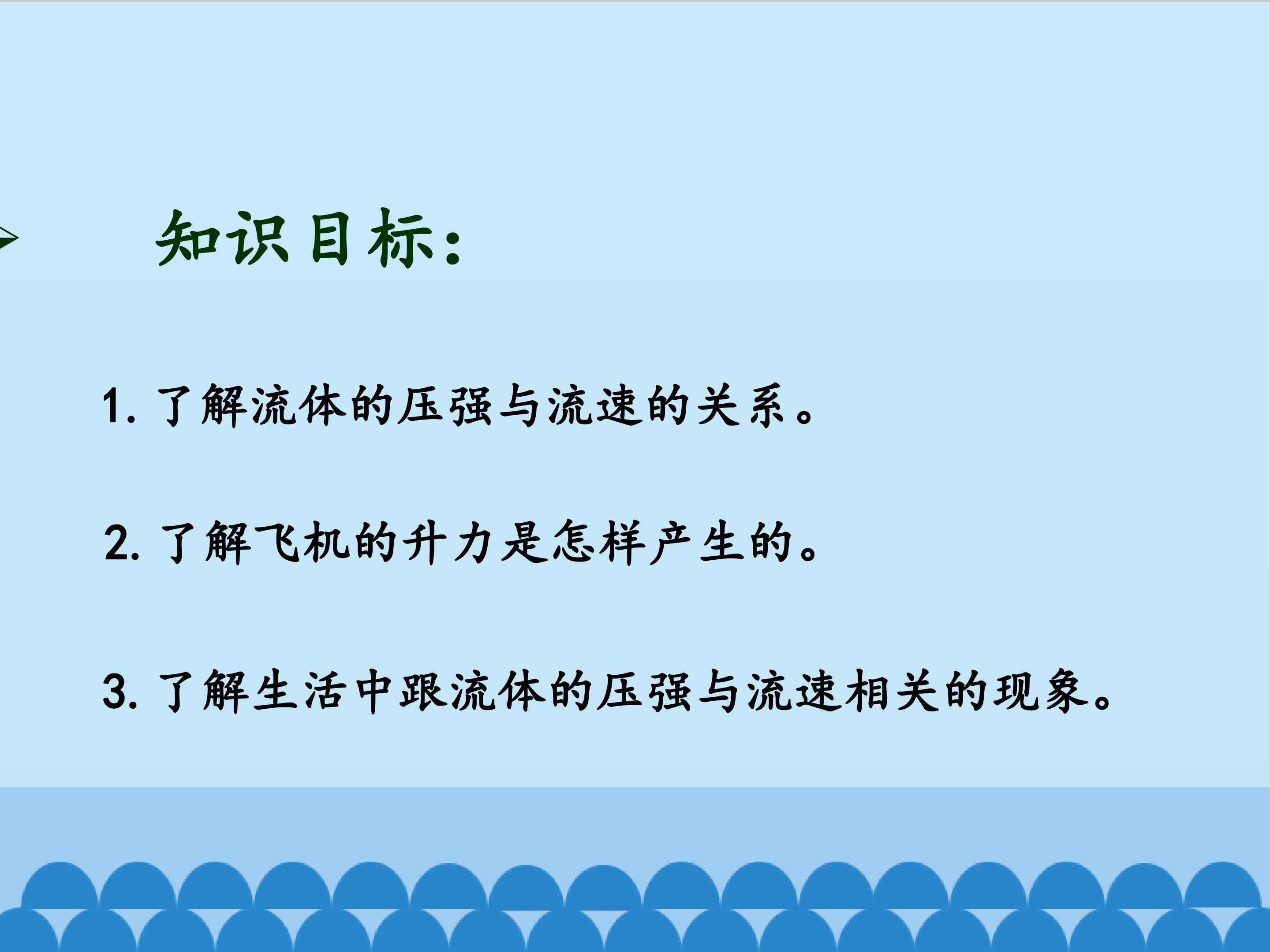 知识目标:

1.了解流体的压强与流速的关系。

2.了解飞机的升力是怎样产生的。

3.了解生活中跟流体的压强与流速相关的现象。